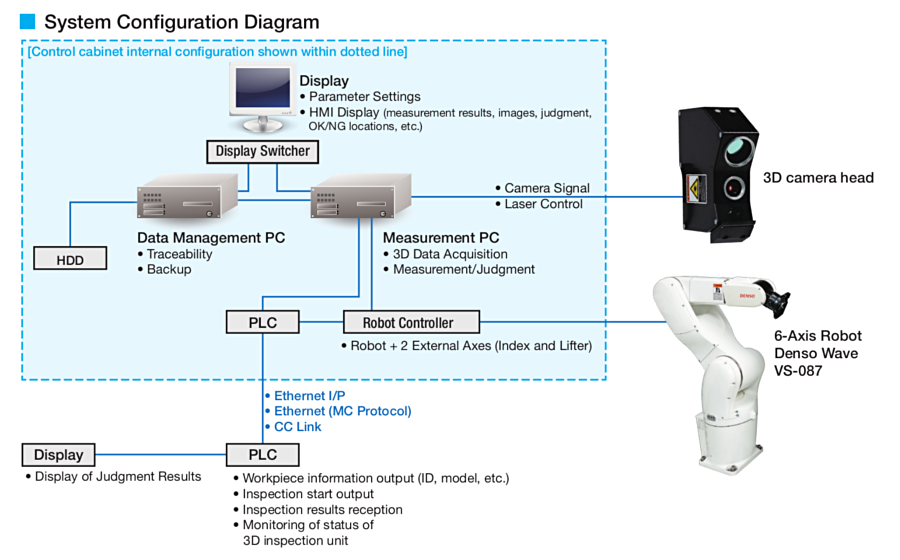 System Configuration Diagram

[Control cabinet internal configuration shown within dotted line]

Display
• Parameter Settings
• HMI Display (measurement results, images, judgment, OK/NG locations, etc.)

Display Switcher

• Camera Signal
• Laser Control

3D camera head

HDD

Data Management PC
• Traceability
• Backup

Measurement PC
• 3D Data Acquisition
• Measurement/Judgment

PLC

Robot Controller

• Robot + 2 External Axes (Index and Lifter)

DENSO

6-Axis Robot
Denso Wave
VS-087

• Ethernet I/P
• Ethernet (MC Protocol)
• CC Link

Display
• Display of Judgment Results

PLC
• Workpiece information output (ID, model, etc.)
• Inspection start output
• Inspection results reception
• Monitoring of status of 3D inspection unit